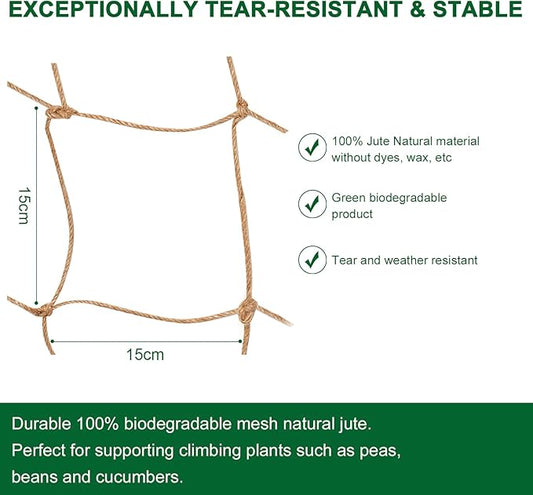 EXCEPTIONALLY TEAR-RESISTANT & STABLE

15cm

15cm

100% Jute Natural material without dyes, wax, etc

Green biodegradable product

Tear and weather resistant

Durable 100% biodegradable mesh natural jute.
Perfect for supporting climbing plants such as peas, beans and cucumbers.